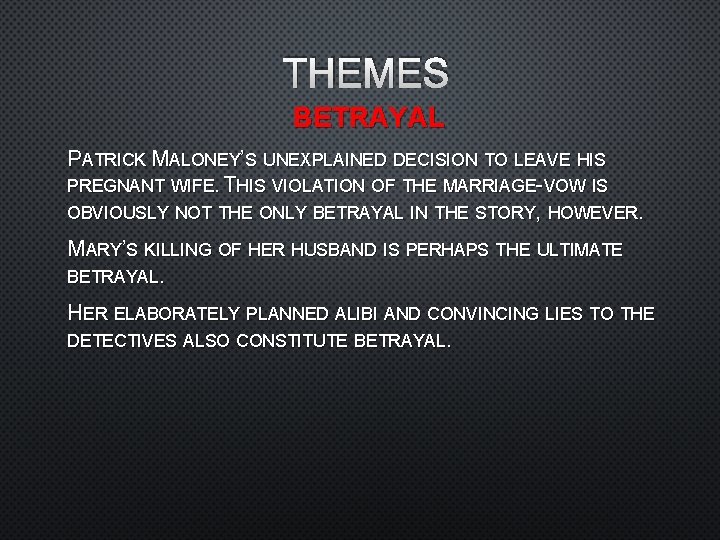 THEMES
BETRAYAL

PATRICK MALONEY'S UNEXPLAINED DECISION TO LEAVE HIS PREGNANT WIFE. THIS VIOLATION OF THE MARRIAGE-VOW IS OBVIOUSLY NOT THE ONLY BETRAYAL IN THE STORY, HOWEVER.

MARY'S KILLING OF HER HUSBAND IS PERHAPS THE ULTIMATE BETRAYAL.

HER ELABORATELY PLANNED ALIBI AND CONVINCING LIES TO THE DETECTIVES ALSO CONSTITUTE BETRAYAL.